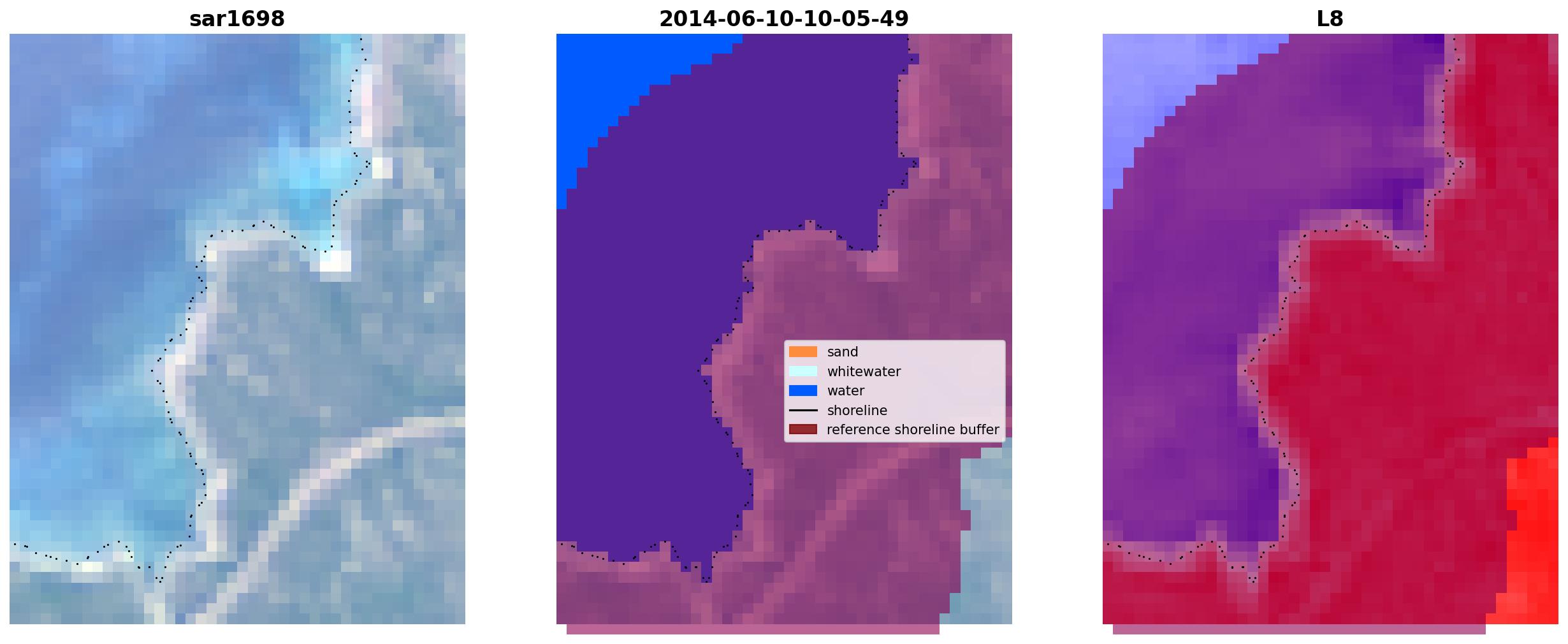 sar1698

2014-06-10-10-05-49

sand
whitewater
water
shoreline
reference shoreline buffer

L8